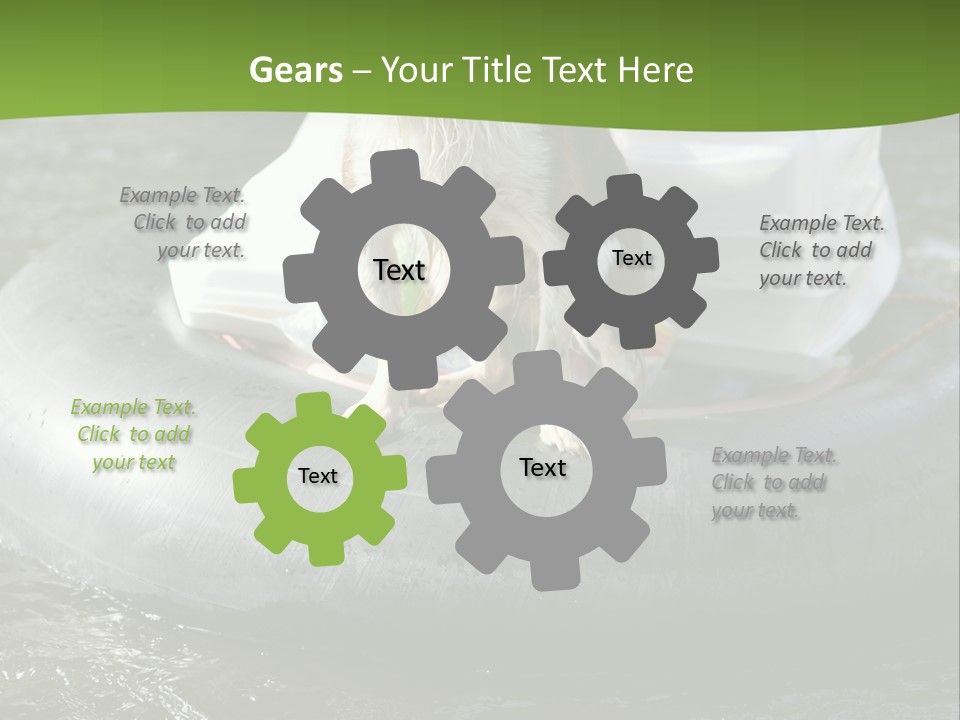 Gears – Your Title Text Here

Example Text. Click to add your text.

Text

Text

Example Text. Click to add your text.

Example Text. Click to add your text

Text

Text

Example Text. Click to add your text.